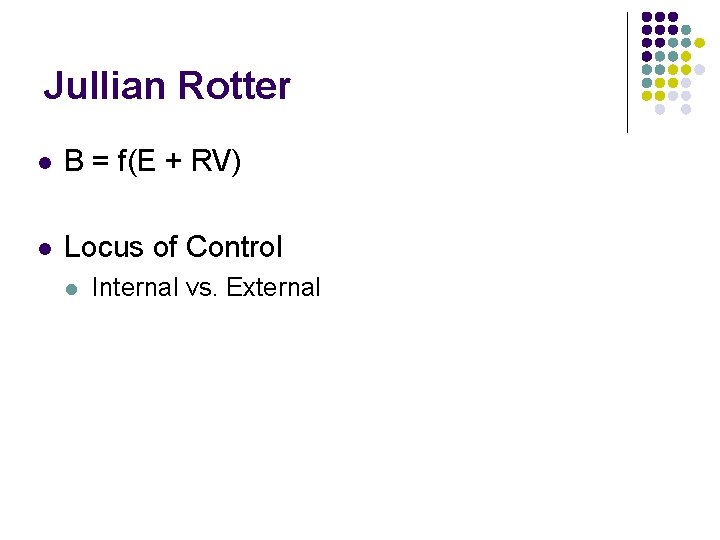 Jullian Rotter

- $B = f(E + RV)$

- Locus of Control
  - Internal vs. External